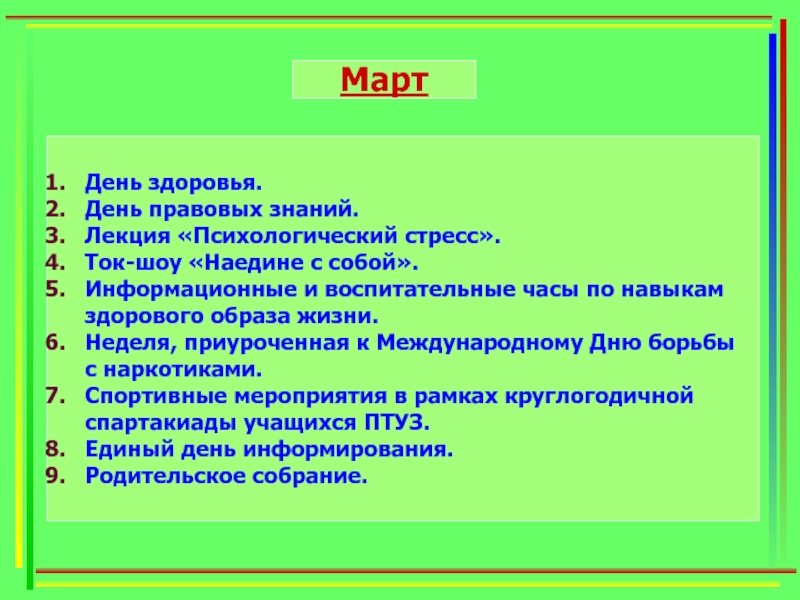 Март

1. День здоровья.
2. День правовых знаний.
3. Лекция «Психологический стресс».
4. Ток-шоу «Наедине с собой».
5. Информационные и воспитательные часы по навыкам здорового образа жизни.
6. Неделя, приуроченная к Международному Дню борьбы с наркотиками.
7. Спортивные мероприятия в рамках круглогодичной спартакиады учащихся ПТУЗ.
8. Единый день информирования.
9. Родительское собрание.